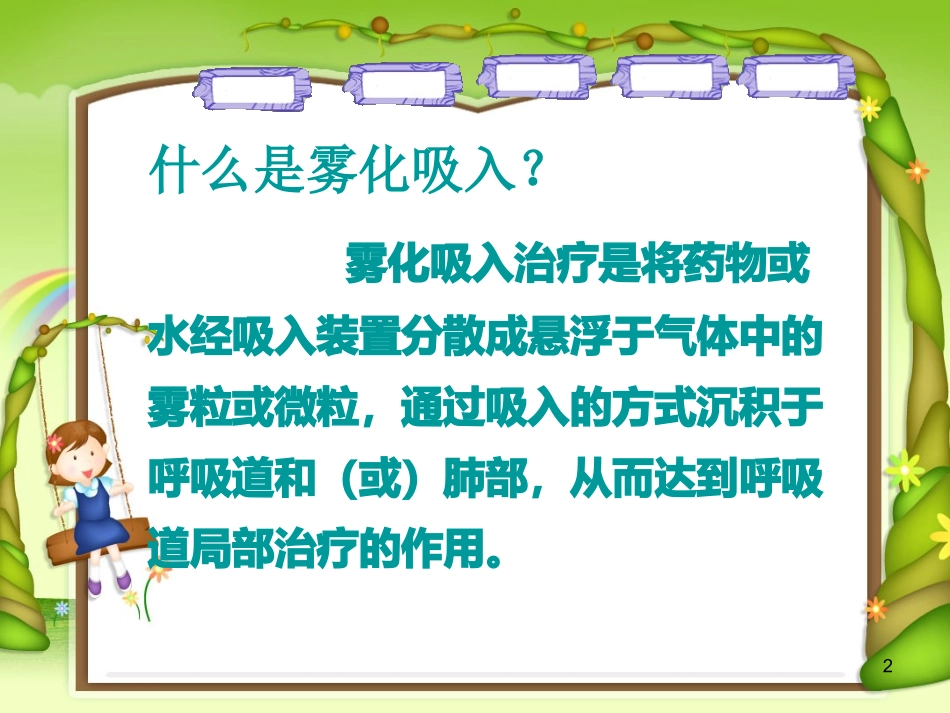 什么是雾化吸入？

雾化吸入治疗是将药物或水经吸入装置分散成悬浮于气体中的雾粒或微粒，通过吸入的方式沉积于呼吸道和（或）肺部，从而达到呼吸道局部治疗的作用。

2